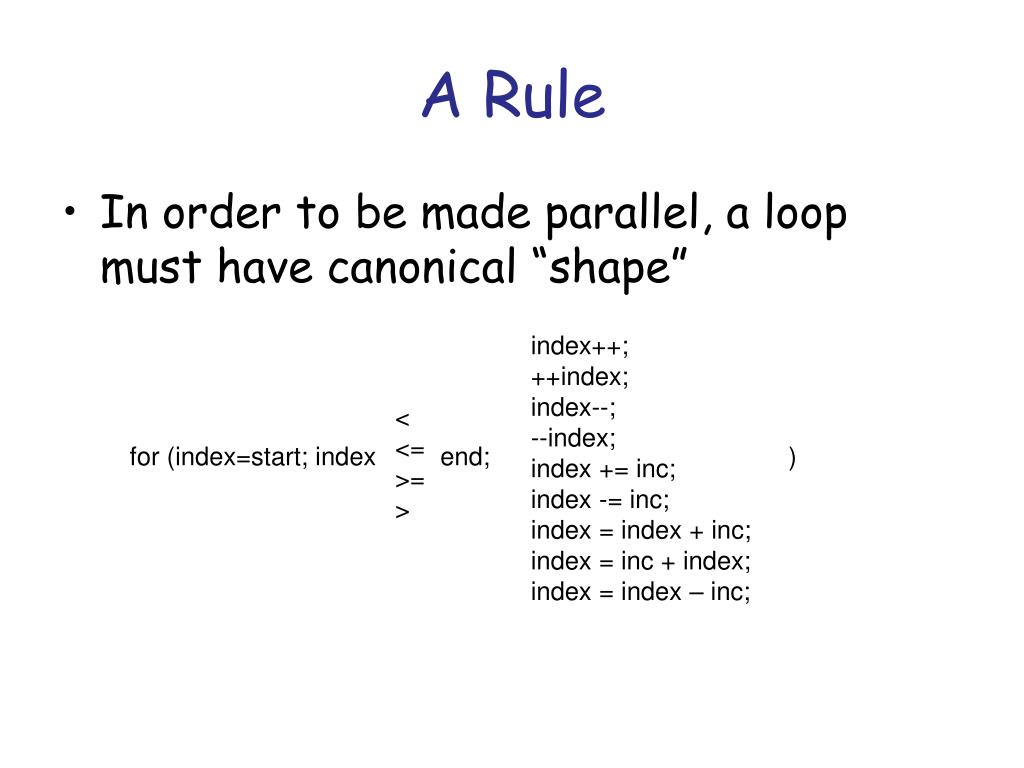 A Rule

• In order to be made parallel, a loop must have canonical “shape”

for (index=start; index
<
<=
>=
>
end;
index++;
++index;
index--;
--index;
index += inc;
index -= inc;
index = index + inc;
index = inc + index;
index = index – inc;
)